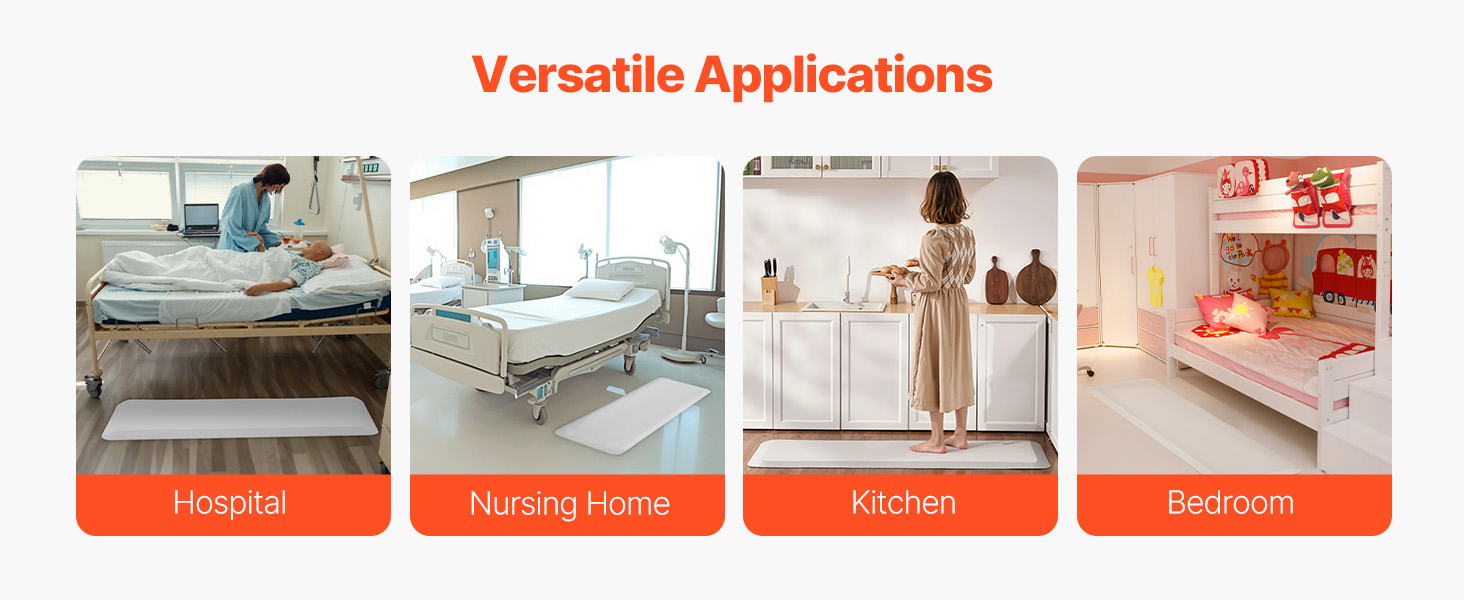 Versatile Applications

Hospital

Nursing Home

Kitchen

Bedroom